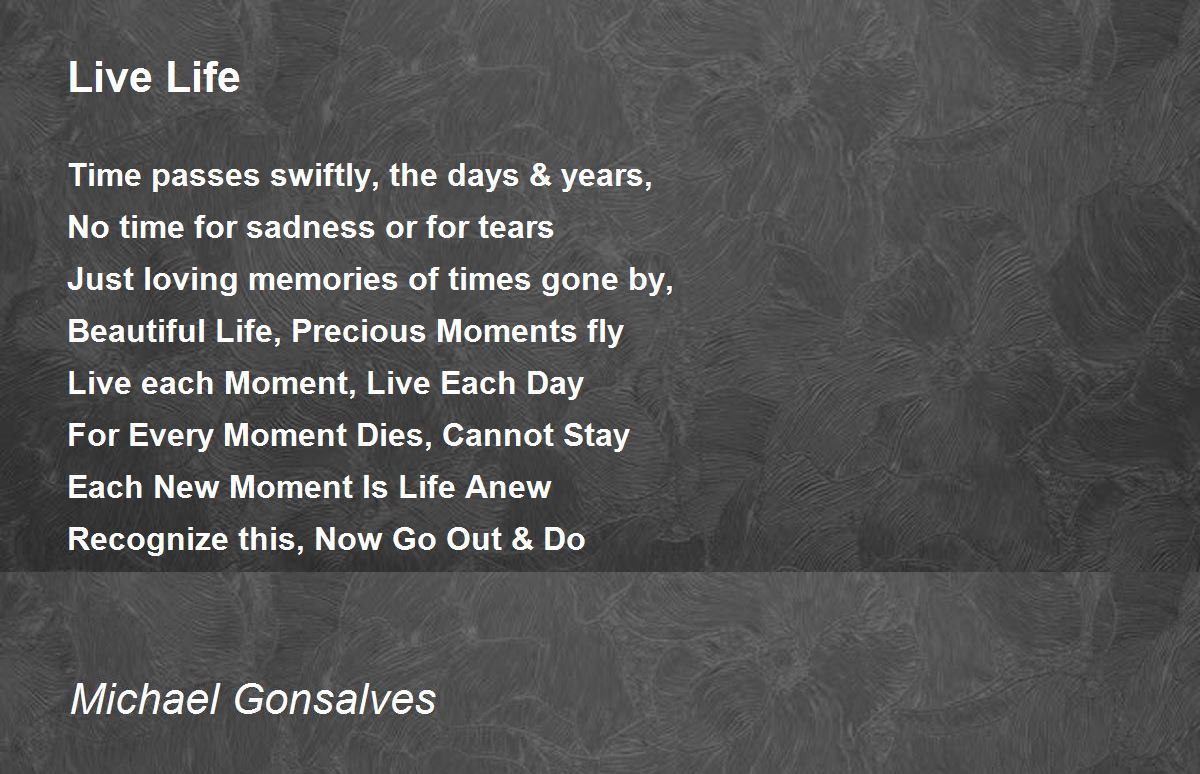 Live Life

Time passes swiftly, the days & years,
No time for sadness or for tears
Just loving memories of times gone by,
Beautiful Life, Precious Moments fly
Live each Moment, Live Each Day
For Every Moment Dies, Cannot Stay
Each New Moment Is Life Anew
Recognize this, Now Go Out & Do

Michael Gonsalves